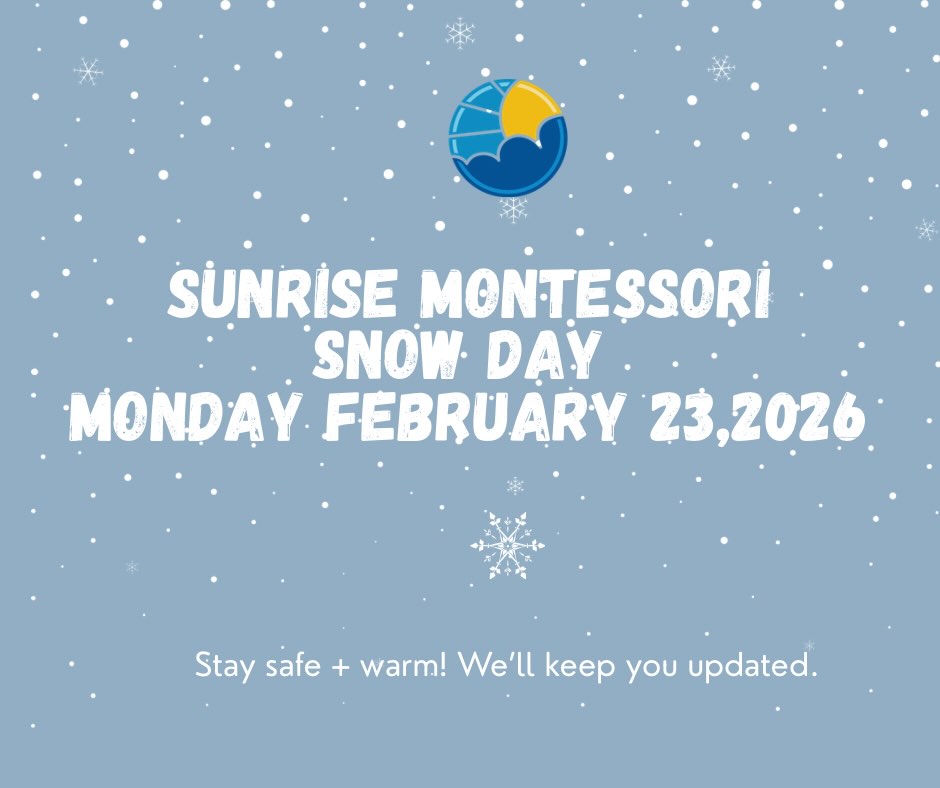 SUNRISE MONTESSORI
SNOW DAY
MONDAY FEBRUARY 23,2026

Stay safe + warm! We'll keep you updated.